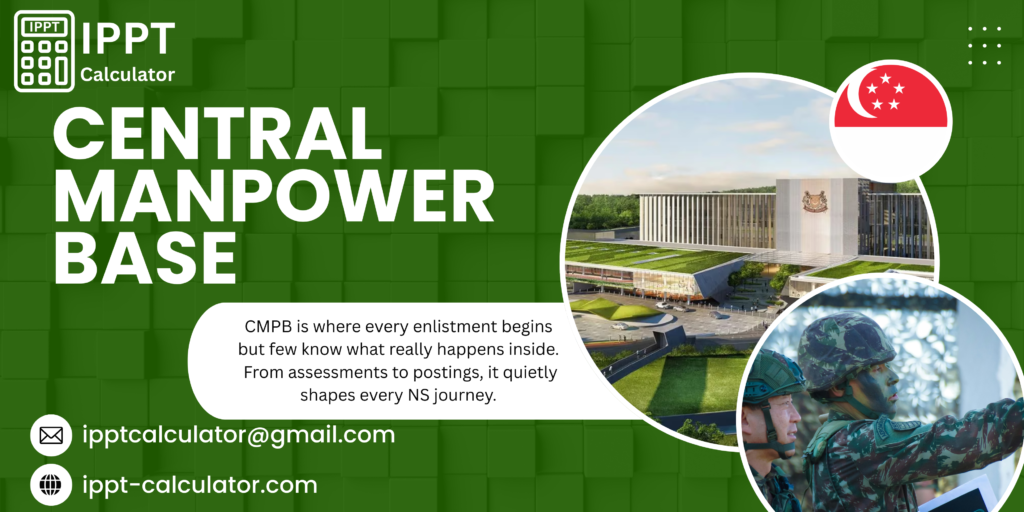 IPPT

IPPT
Calculator

CENTRAL MANPOWER BASE

CMPB is where every enlistment begins but few know what really happens inside. From assessments to postings, it quietly shapes every NS journey.

ipptcalculator@gmail.com

ippt-calculator.com